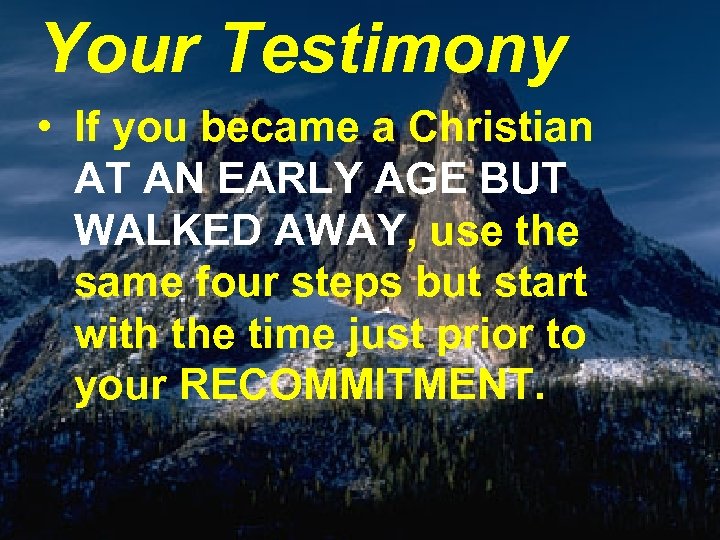 Your Testimony

• If you became a Christian AT AN EARLY AGE BUT WALKED AWAY, use the same four steps but start with the time just prior to your RECOMMITMENT.